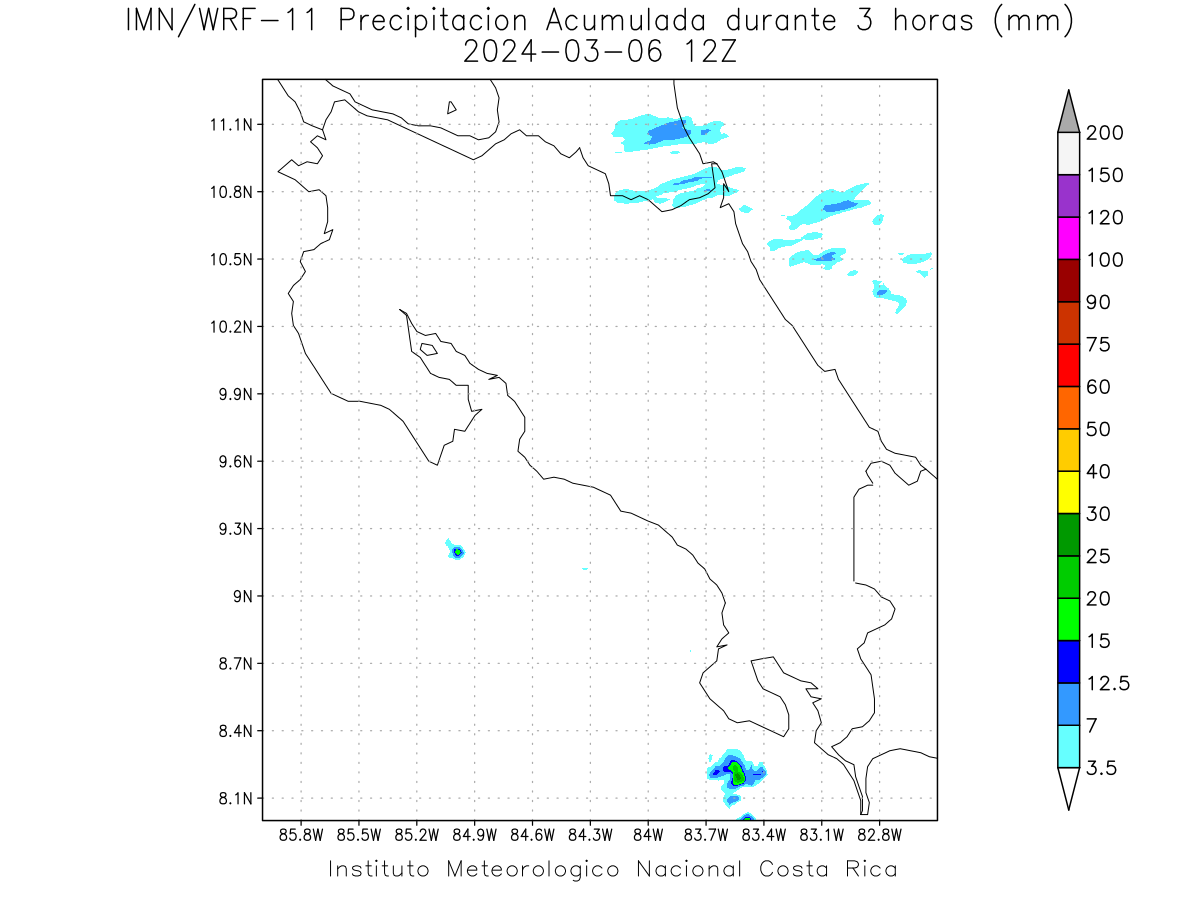 IMN/WRF-11 Precipitacion Acumulada durante 3 horas (mm)
2024-03-06 12Z

11.1N
10.8N
10.5N
10.2N
9.9N
9.6N
9.3N
9N
8.7N
8.4N
8.1N

85.8W 85.5W 85.2W 84.9W 84.6W 84.3W 84W 83.7W 83.4W 83.1W 82.8W

200
150
120
100
90
75
60
50
40
30
25
20
15
12.5
7
3.5

Instituto Meteorologico Nacional Costa Rica